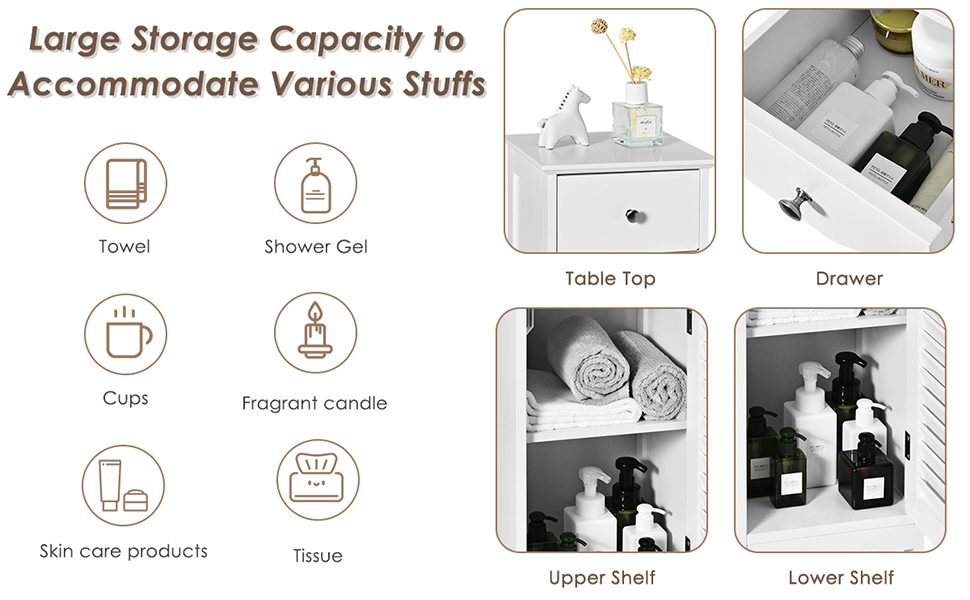 Large Storage Capacity to Accommodate Various Stuffs

Towel

Shower Gel

Cups

Fragrant candle

Skin care products

Tissue

Table Top

Drawer

Upper Shelf

Lower Shelf